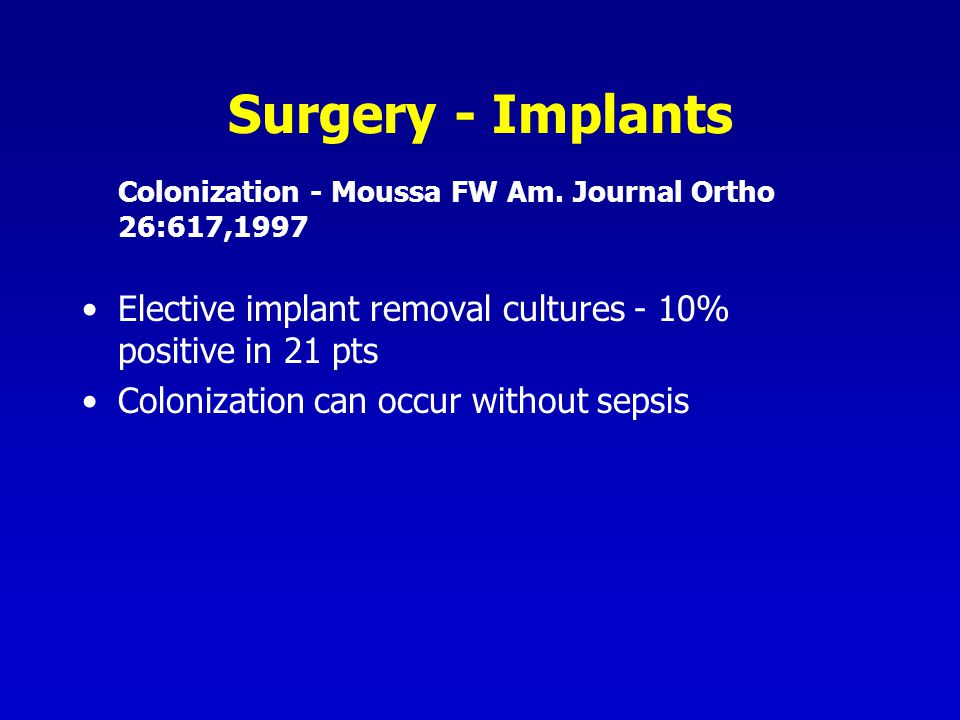 Surgery - Implants

Colonization - Moussa FW Am. Journal Ortho 26:617,1997

• Elective implant removal cultures - 10% positive in 21 pts
• Colonization can occur without sepsis